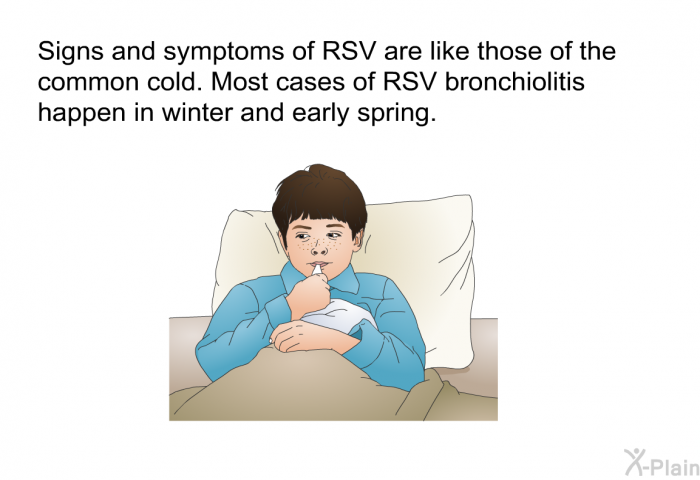 Signs and symptoms of RSV are like those of the common cold. Most cases of RSV bronchiolitis happen in winter and early spring.

X-Plain